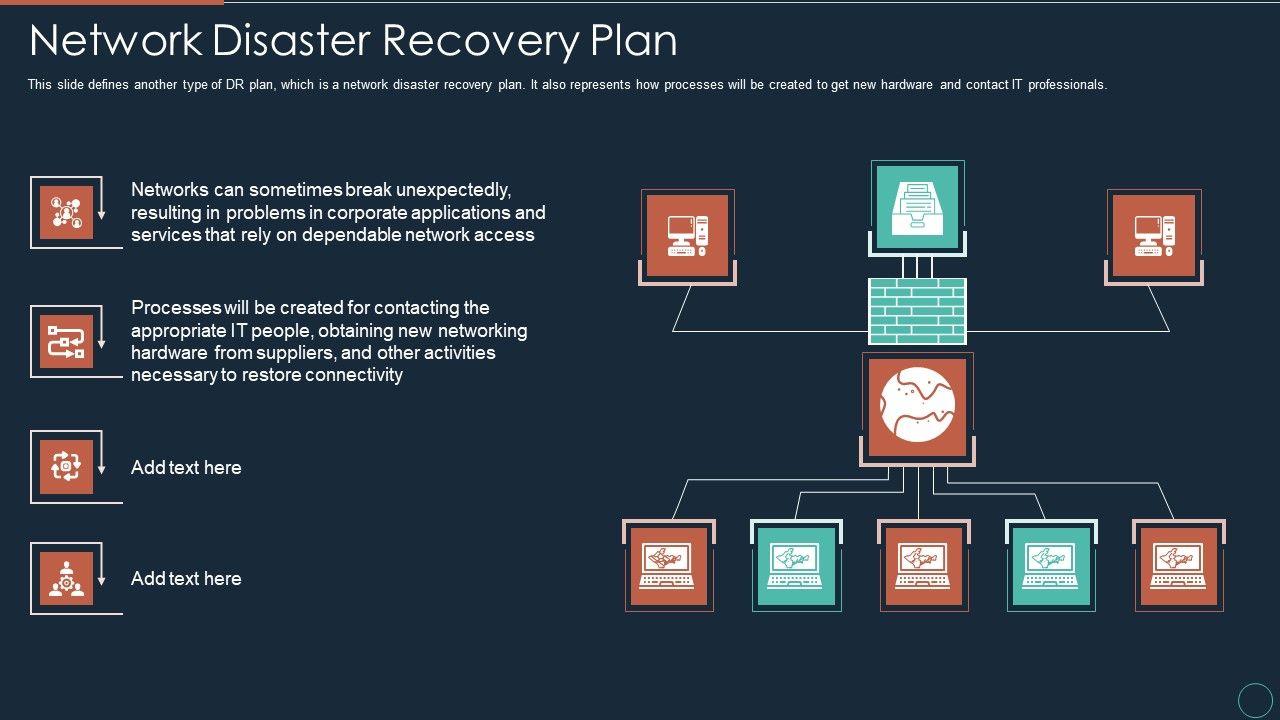 Network Disaster Recovery Plan

This slide defines another type of DR plan, which is a network disaster recovery plan. It also represents how processes will be created to get new hardware and contact IT professionals.

Networks can sometimes break unexpectedly, resulting in problems in corporate applications and services that rely on dependable network access

Processes will be created for contacting the appropriate IT people, obtaining new networking hardware from suppliers, and other activities necessary to restore connectivity

Add text here

Add text here